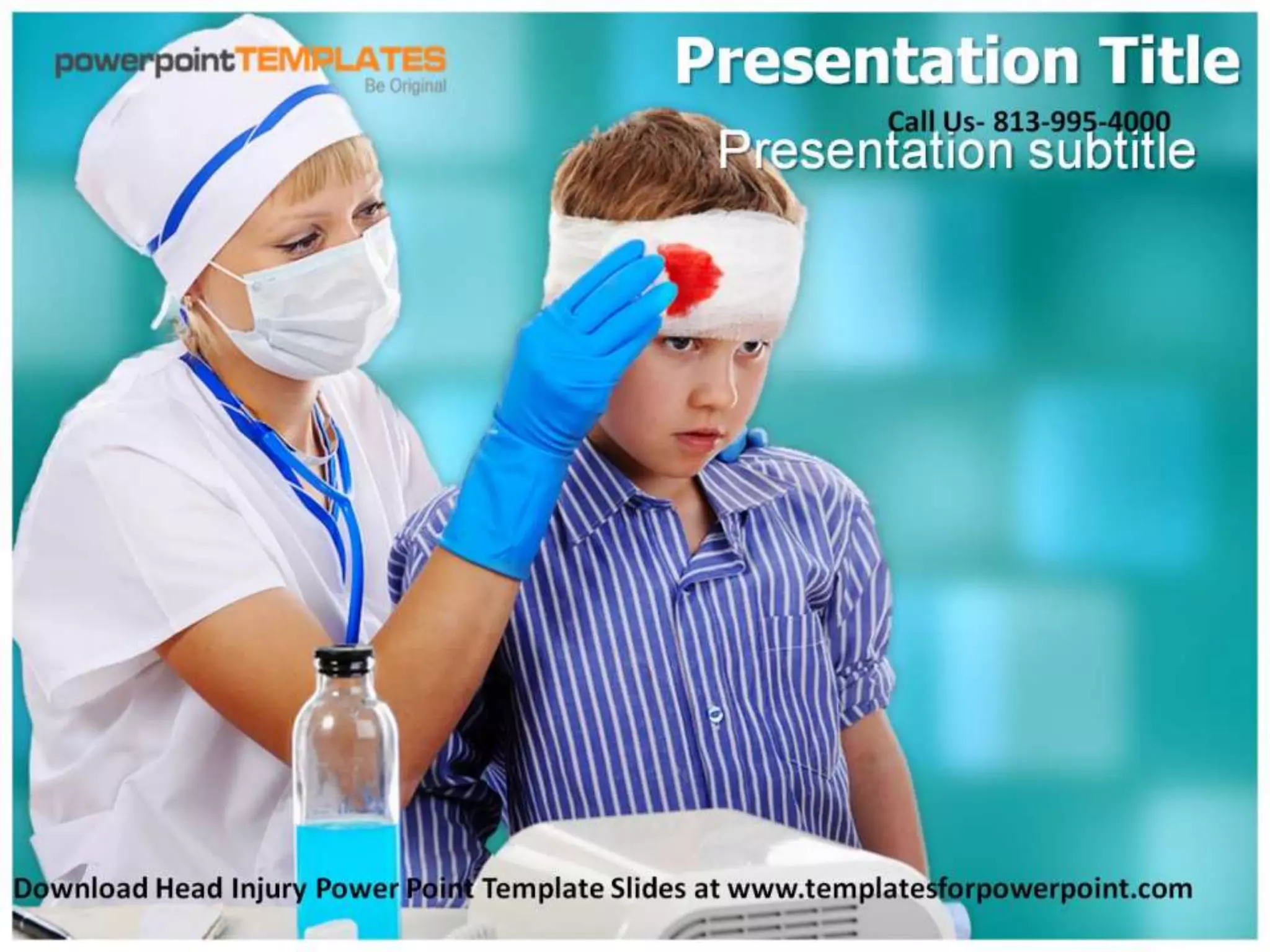 powerpointTEMPLATES
Be Original

Presentation Title

Call Us- 813-995-4000
Presentation subtitle

Download Head Injury Power Point Template Slides at www.templatesforpowerpoint.com